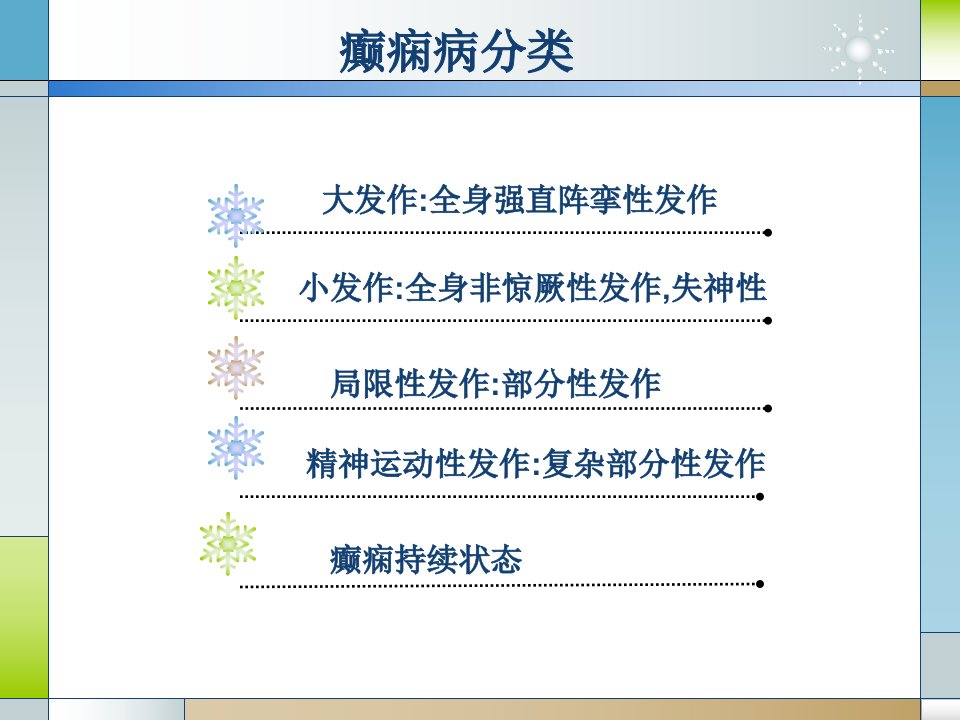 癫痫病分类

大发作:全身强直阵挛性发作

小发作:全身非惊厥性发作,失神性

局限性发作:部分性发作

精神运动性发作:复杂部分性发作

癫痫持续状态